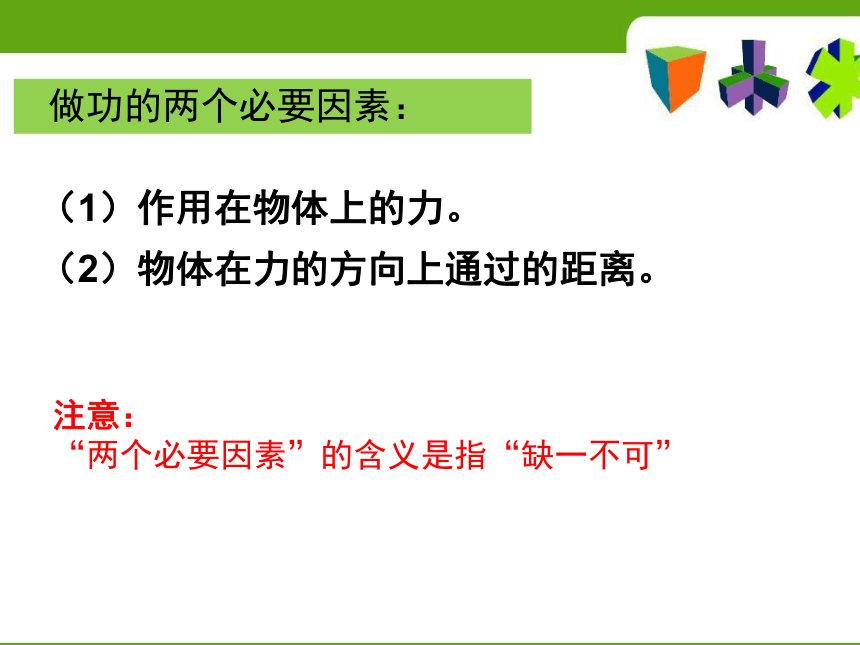 做功的两个必要因素：

（1）作用在物体上的力。
（2）物体在力的方向上通过的距离。

注意：
“两个必要因素”的含义是指“缺一不可”